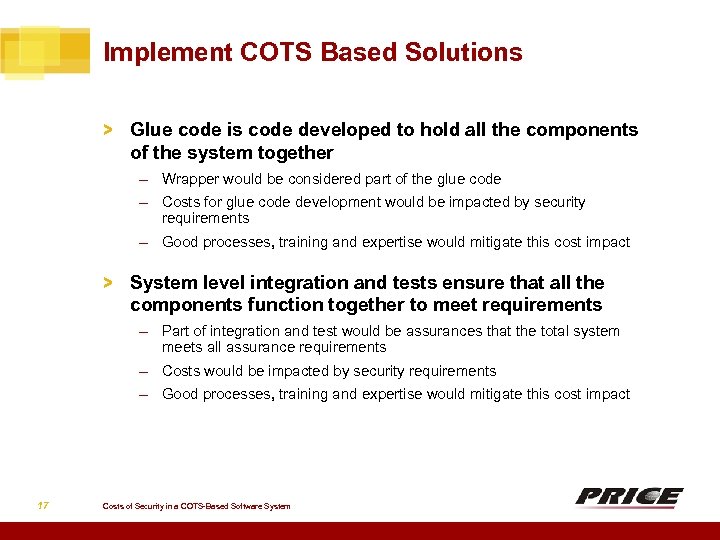 Implement COTS Based Solutions

> Glue code is code developed to hold all the components of the system together

– Wrapper would be considered part of the glue code

– Costs for glue code development would be impacted by security requirements

– Good processes, training and expertise would mitigate this cost impact

> System level integration and tests ensure that all the components function together to meet requirements

– Part of integration and test would be assurances that the total system meets all assurance requirements

– Costs would be impacted by security requirements

– Good processes, training and expertise would mitigate this cost impact

17 Costs of Security in a COTS-Based Software System

PRICE